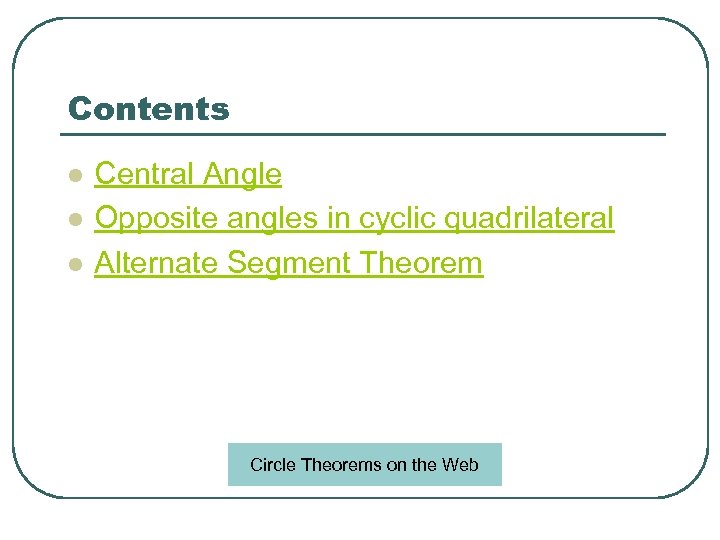 Contents

- Central Angle
- Opposite angles in cyclic quadrilateral
- Alternate Segment Theorem

Circle Theorems on the Web